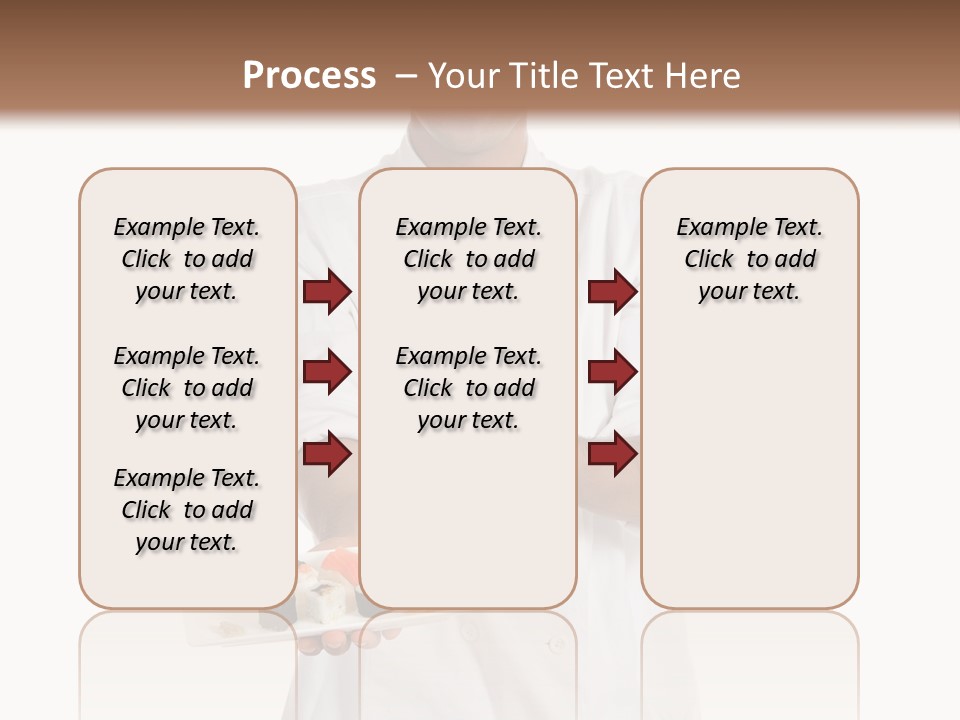 Process – Your Title Text Here

Example Text. Click to add your text.

Example Text. Click to add your text.

Example Text. Click to add your text.

Example Text. Click to add your text.

Example Text. Click to add your text.

Example Text. Click to add your text.